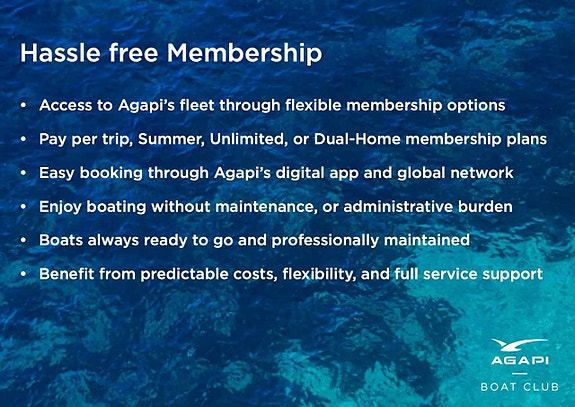 Hassle free Membership

• Access to Agapi's fleet through flexible membership options
• Pay per trip, Summer, Unlimited, or Dual-Home membership plans
• Easy booking through Agapi's digital app and global network
• Enjoy boating without maintenance, or administrative burden
• Boats always ready to go and professionally maintained
• Benefit from predictable costs, flexibility, and full service support

AGAPI
BOAT CLUB